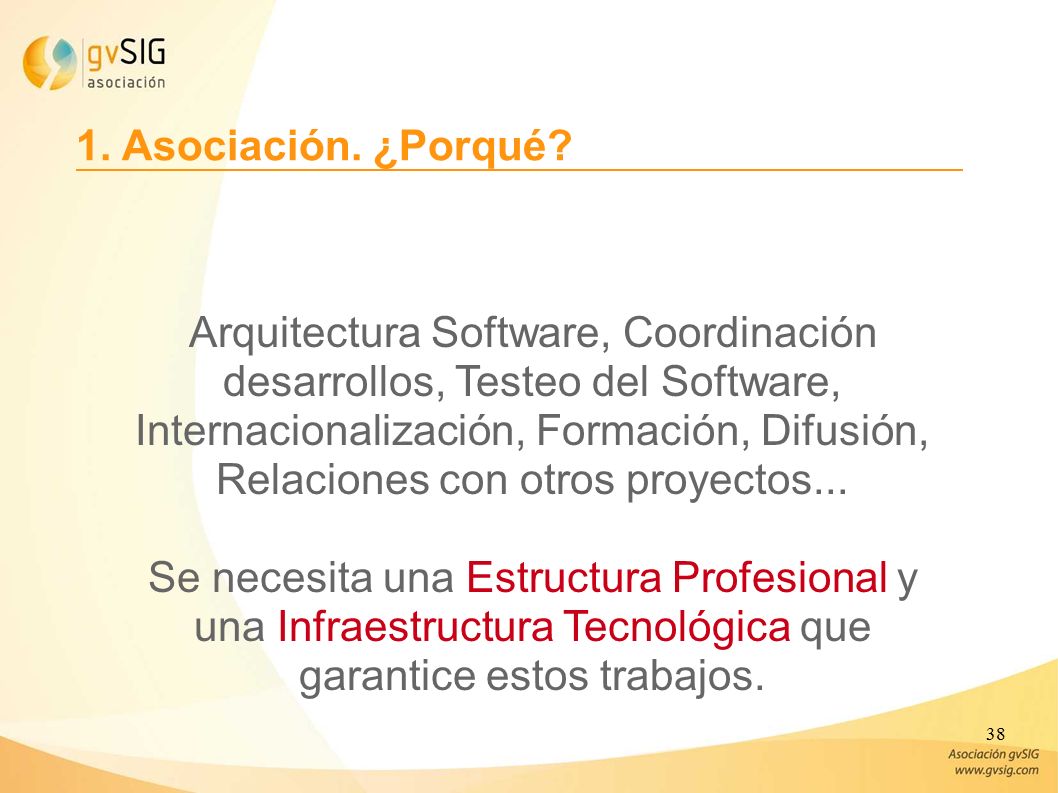 gvSIG asociación

1. Asociación. ¿Porqué?

Arquitectura Software, Coordinación desarrollos, Testeo del Software, Internacionalización, Formación, Difusión, Relaciones con otros proyectos...

Se necesita una Estructura Profesional y una Infraestructura Tecnológica que garantice estos trabajos.

38

Asociación gvSIG
www.gvsig.com